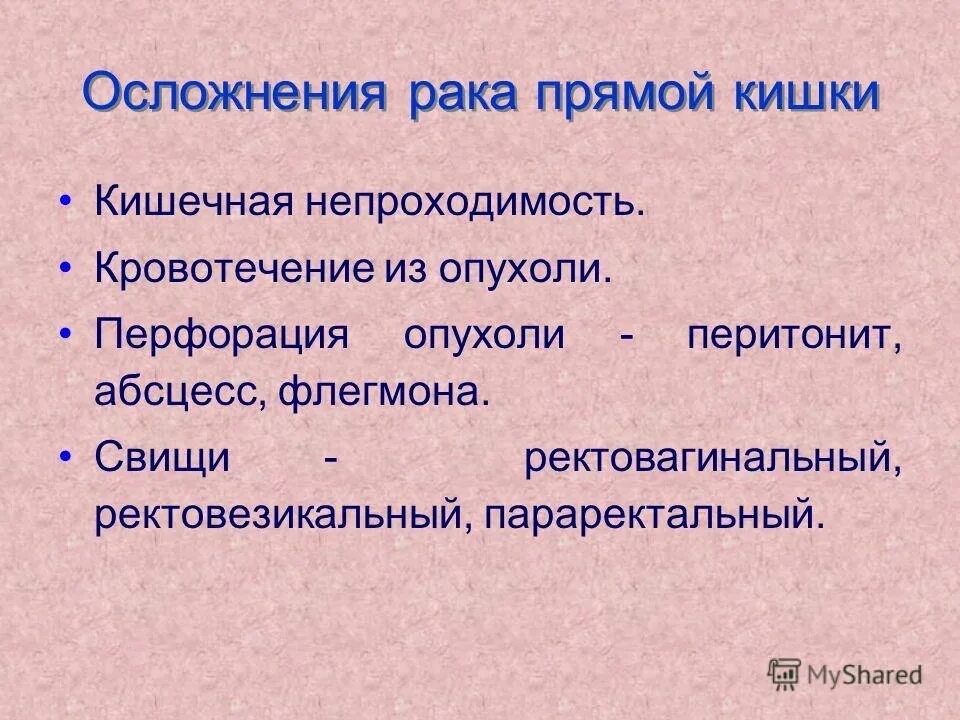 Осложнения рака прямой кишки

• Кишечная непроходимость.
• Кровотечение из опухоли.
• Перфорация опухоли - перитонит, абсцесс, флегмона.
• Свищи - ректовагинальный, ректовезикальный, параректальный.

MyShared